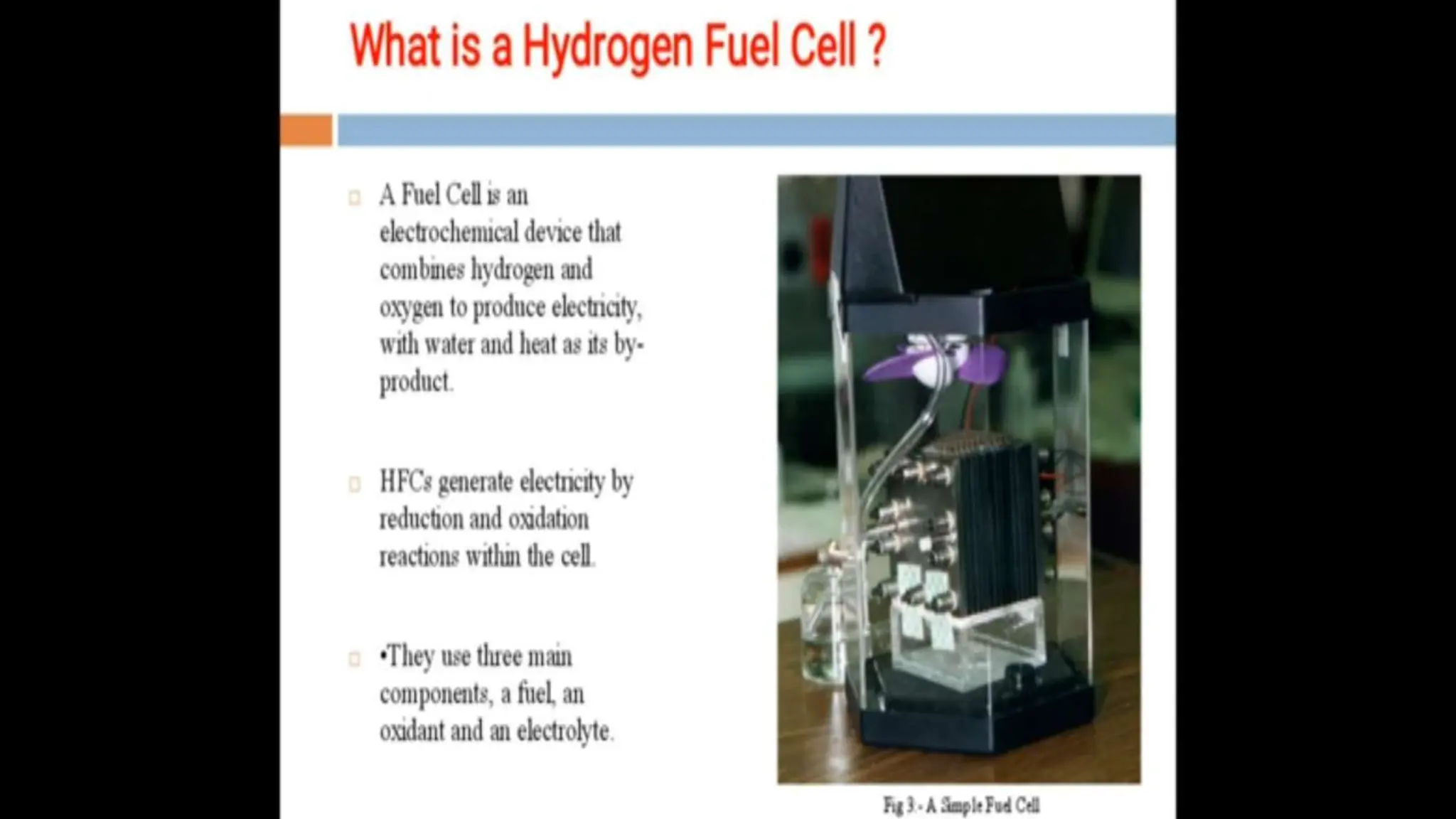 What is a Hydrogen Fuel Cell ?

A Fuel Cell is an electrochemical device that combines hydrogen and oxygen to produce electricity, with water and heat as its by-product.

HFCs generate electricity by reduction and oxidation reactions within the cell.

•They use three main components, a fuel, an oxidant and an electrolyte.

Fig 3.- A Simple Fuel Cell